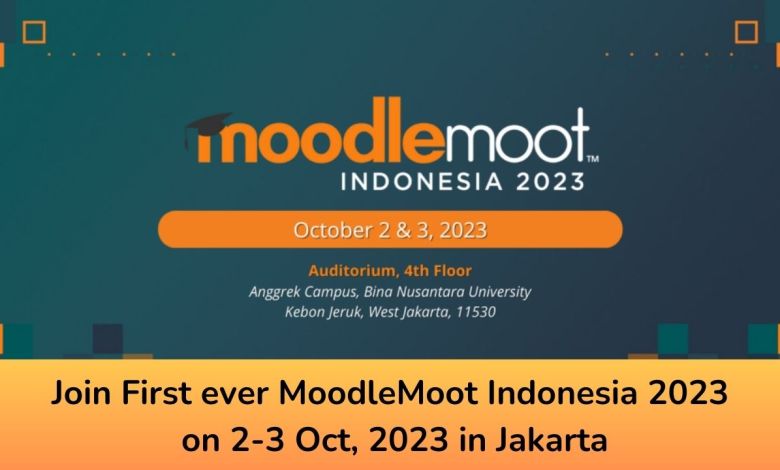 moodlemoot™
INDONESIA 2023

October 2 & 3, 2023

Auditorium, 4th Floor
Anggrek Campus, Bina Nusantara University
Kebon Jeruk, West Jakarta, 11530

Join First ever MoodleMoot Indonesia 2023 on 2-3 Oct, 2023 in Jakarta